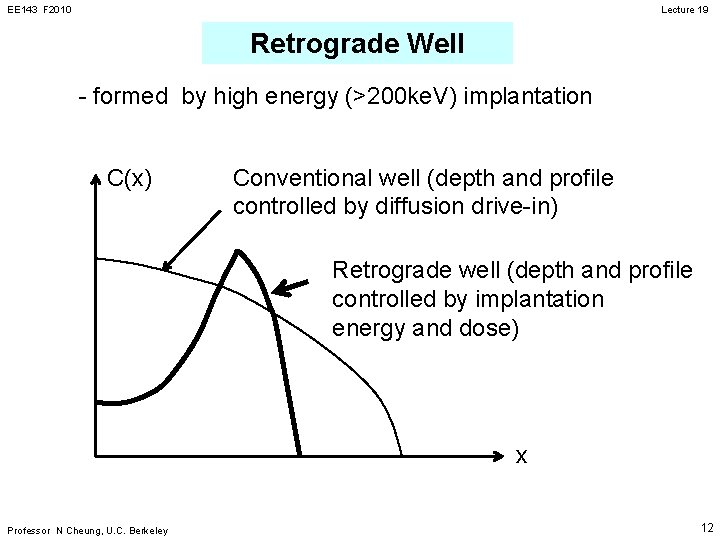 EE143 F2010

Lecture 19

Retrograde Well

- formed by high energy (>200keV) implantation

C(x)

Conventional well (depth and profile controlled by diffusion drive-in)

Retrograde well (depth and profile controlled by implantation energy and dose)

x

Professor N Cheung, U.C. Berkeley

12